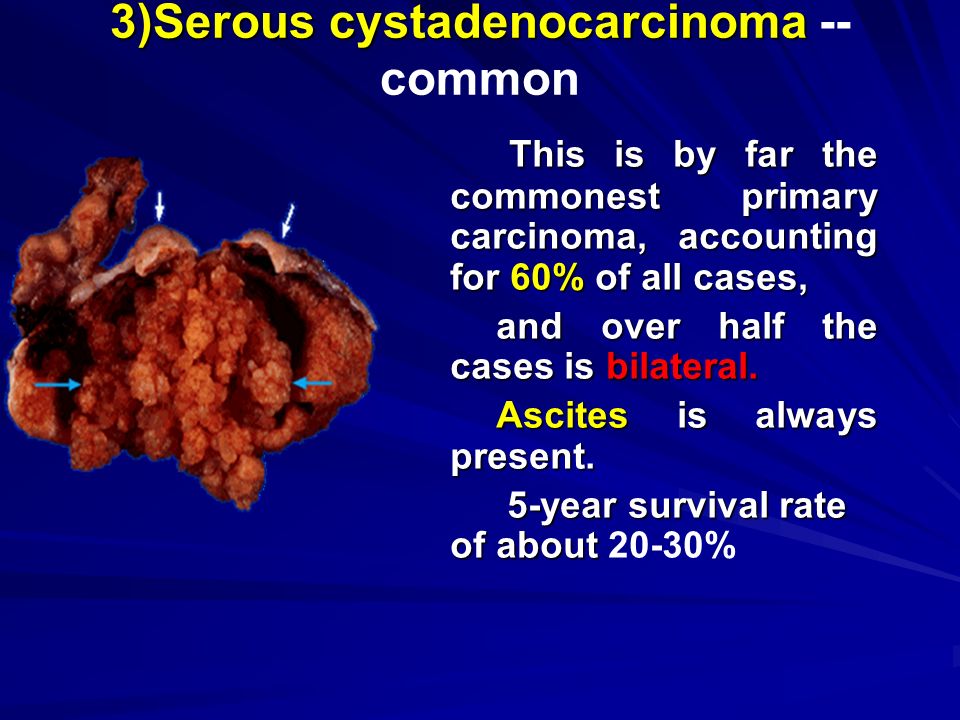 3)Serous cystadenocarcinoma -- common

This is by far the commonest primary carcinoma, accounting for 60% of all cases,

and over half the cases is bilateral.

Ascites is always present.

5-year survival rate of about 20-30%